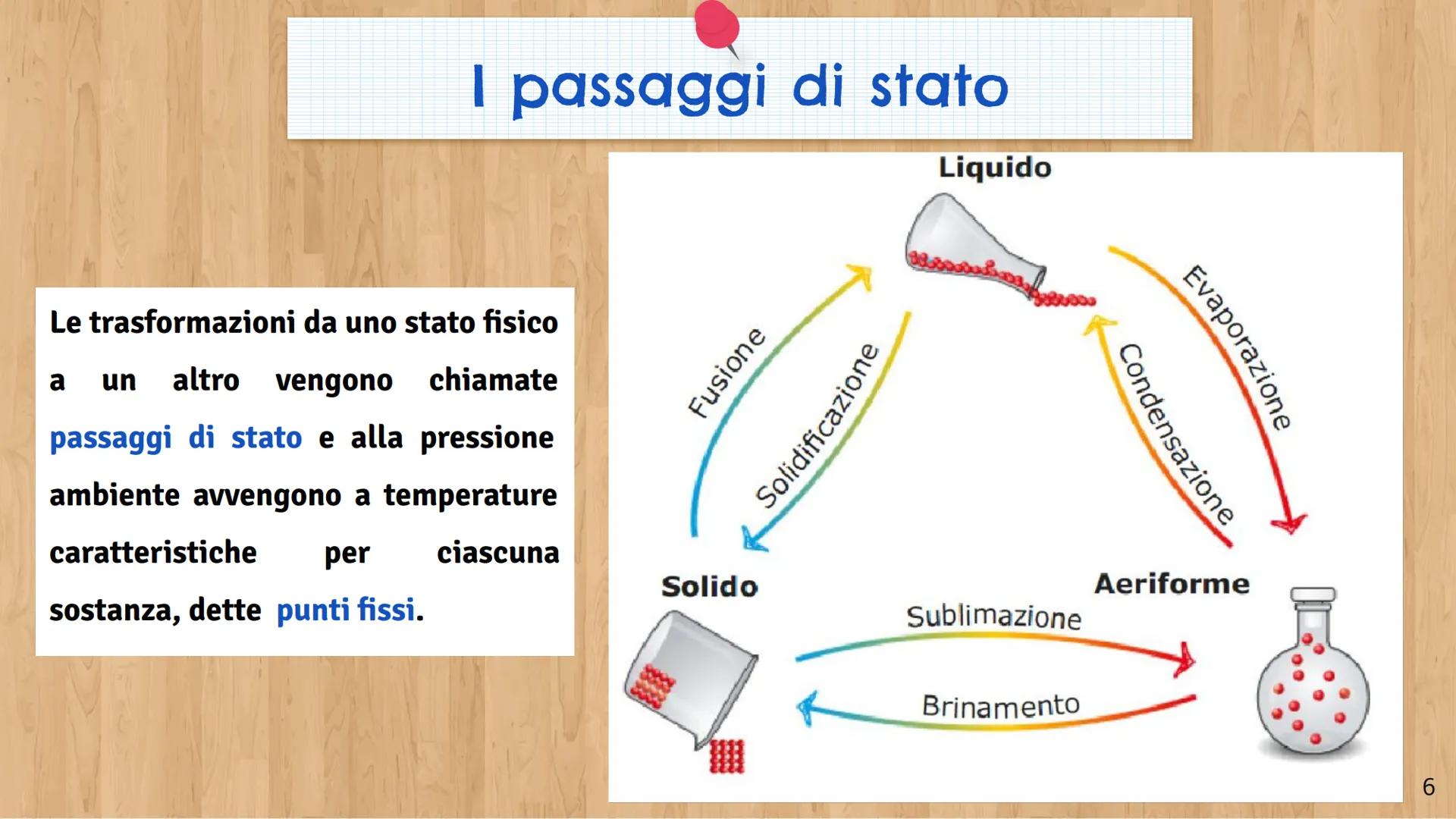 I passaggi di stato

Le trasformazioni da uno stato fisico a un altro vengono chiamate passaggi di stato e alla pressione ambiente avvengono a temperature caratteristiche per ciascuna sostanza, dette punti fissi.

Liquido
Fusione
Solidificazione
Evaporazione
Condensazione
Solido
Aeriforme
Sublimazione
Brinamento

6